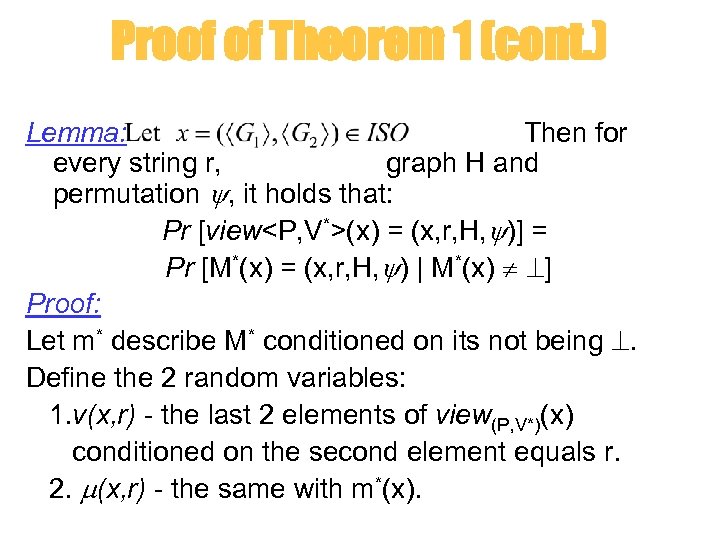 Proof of Theorem 1 (cont.)

Lemma: Let $x = (\langle G_1 \rangle, \langle G_2 \rangle) \in ISO$ Then for every string r, graph H and permutation $\psi$, it holds that:

$Pr$ [$view$<P,V$^*$>(x) = (x,r,H,$\psi$)] =

$Pr$ [M$^*$(x) = (x,r,H,$\psi$) | M$^*$(x) $\neq \perp$]

Proof:

Let m$^*$ describe M$^*$ conditioned on its not being $\perp$.

Define the 2 random variables:

1. $v(x,r)$ - the last 2 elements of $view_{(P,V^*)}$(x) conditioned on the second element equals r.

2. $\mu(x,r)$ - the same with m$^*$(x).